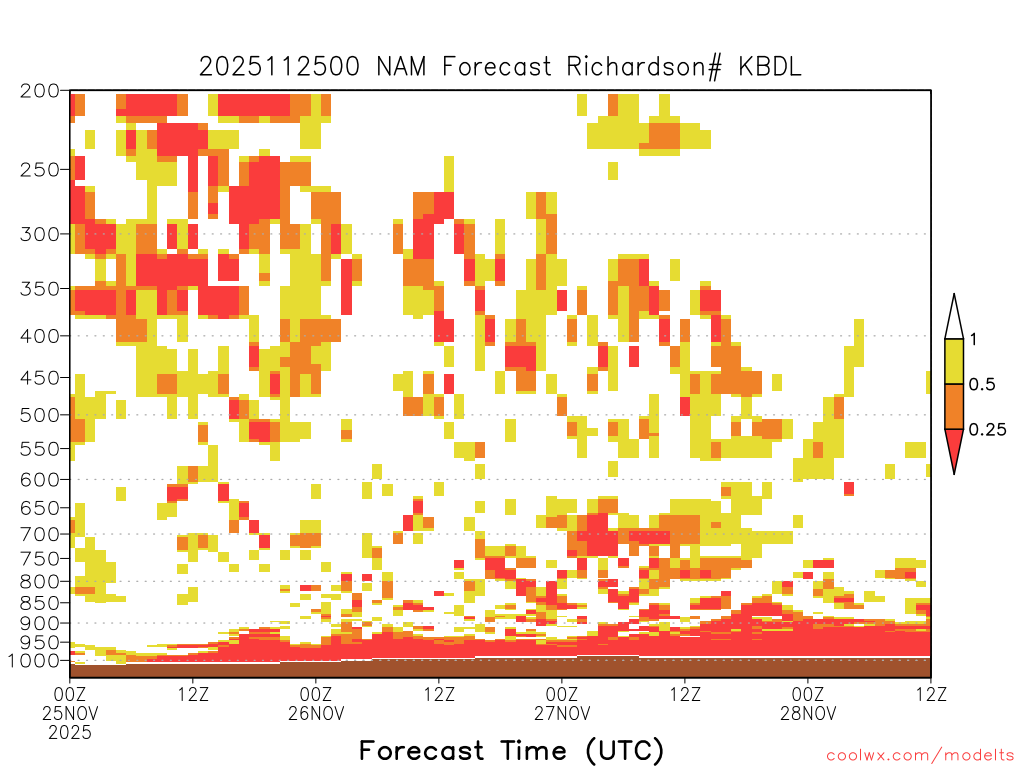 2025112500 NAM Forecast Richardson# KBDL

200
250
300
350
400
450
500
550
600
650
700
750
800
850
900
950
1000

1
0.5
0.25

00Z
25NOV
2025
12Z
00Z
26NOV
12Z
00Z
27NOV
12Z
00Z
28NOV
12Z

Forecast Time (UTC)

coolwx.com/modelts